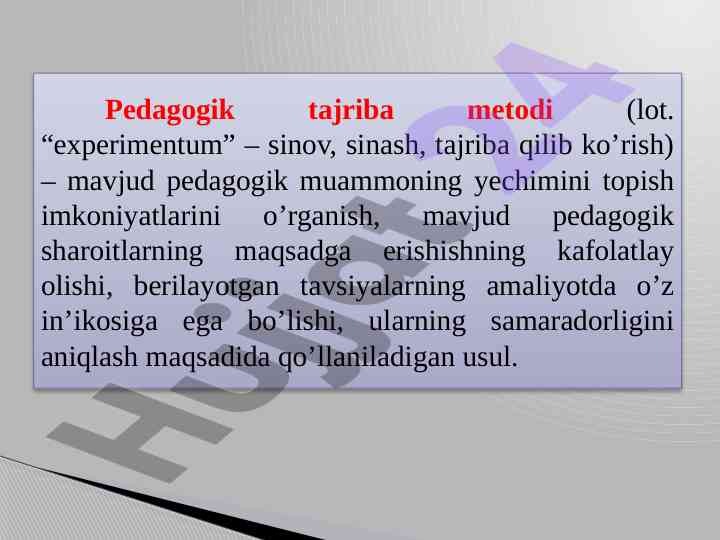 Pedagogik tajriba metodi (lot. “experimentum” – sinov, sinash, tajriba qilib ko’rish) – mavjud pedagogik muammoning yechimini topish imkoniyatlarini o’rganish, mavjud pedagogik sharoitlarning maqsadga erishishning kafolatlay olishi, berilayotgan tavsiyalarning amaliyotda o’z in’ikosiga ega bo’lishi, ularning samaradorligini aniqlash maqsadida qo’llaniladigan usul.

Hujjat24